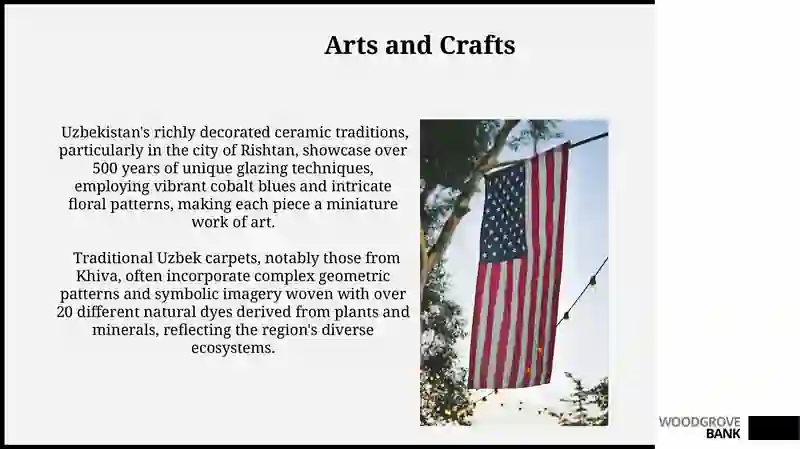 Arts and Crafts

Uzbekistan's richly decorated ceramic traditions, particularly in the city of Rishtan, showcase over 500 years of unique glazing techniques, employing vibrant cobalt blues and intricate floral patterns, making each piece a miniature work of art.

Traditional Uzbek carpets, notably those from Khiva, often incorporate complex geometric patterns and symbolic imagery woven with over 20 different natural dyes derived from plants and minerals, reflecting the region's diverse ecosystems.

WOODGROVE BANK